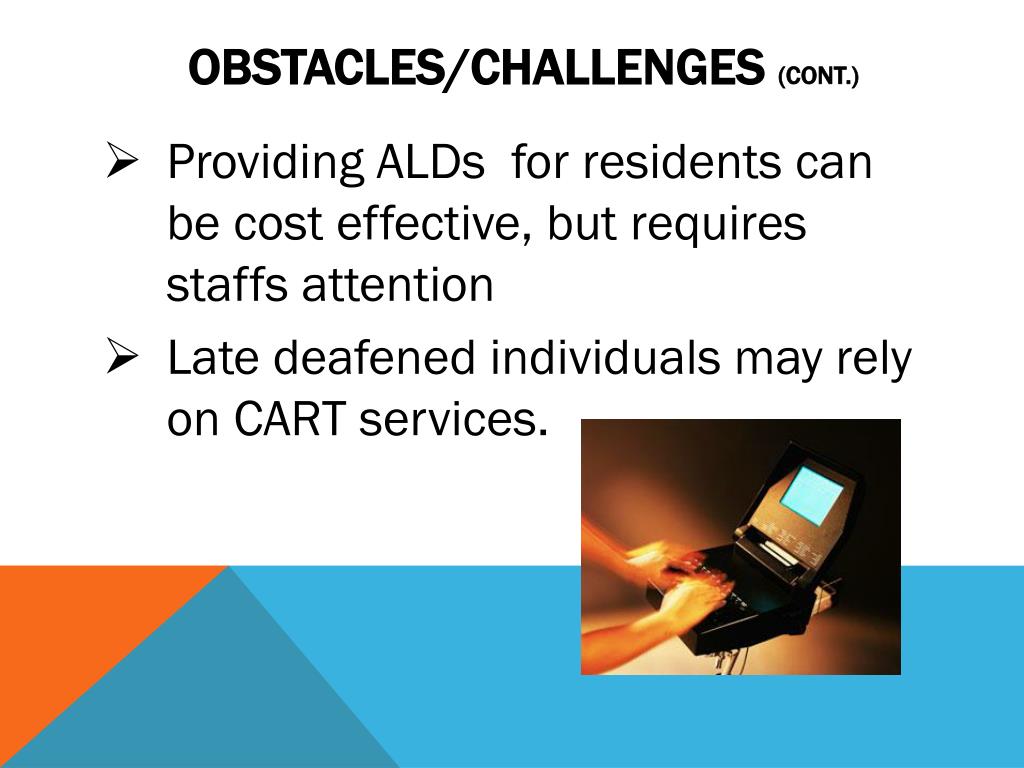 OBSTACLES/CHALLENGES (CONT.)

➢ Providing ALDs for residents can be cost effective, but requires staffs attention

➢ Late deafened individuals may rely on CART services.